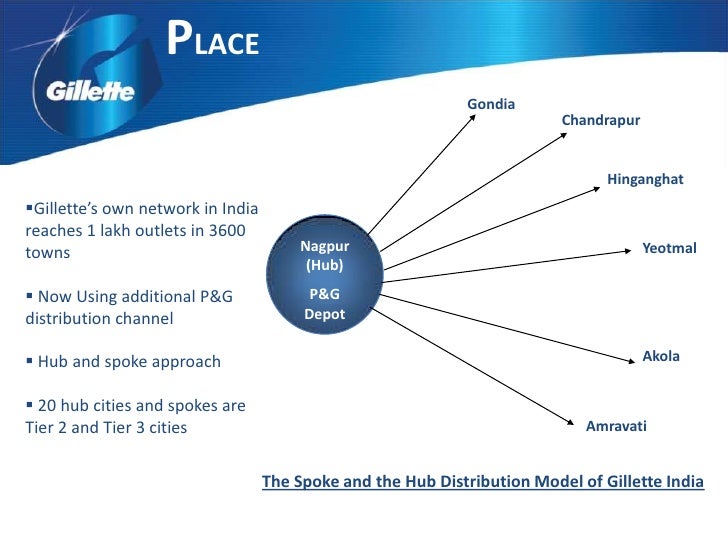 Gillette

PLACE

▪Gillette's own network in India reaches 1 lakh outlets in 3600 towns

▪ Now Using additional P&G distribution channel

▪ Hub and spoke approach

▪ 20 hub cities and spokes are Tier 2 and Tier 3 cities

Nagpur (Hub)
P&G Depot

Gondia

Chandrapur

Hinganghat

Yeotmal

Akola

Amravati

The Spoke and the Hub Distribution Model of Gillette India